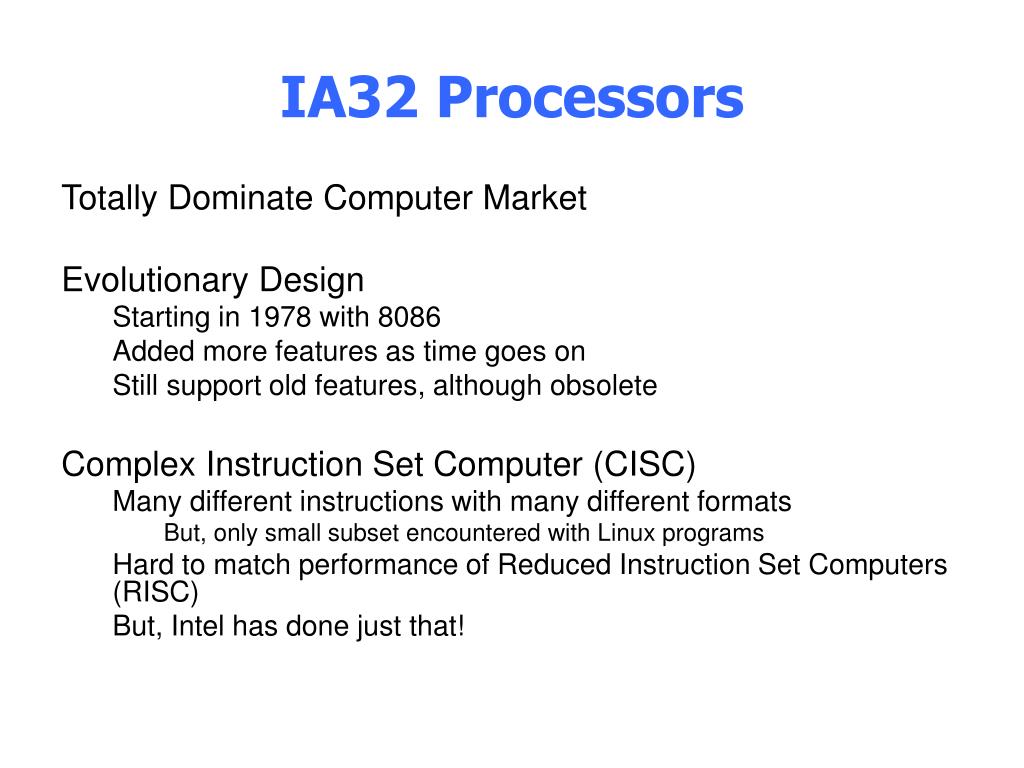 IA32 Processors

Totally Dominate Computer Market

Evolutionary Design

Starting in 1978 with 8086

Added more features as time goes on

Still support old features, although obsolete

Complex Instruction Set Computer (CISC)

Many different instructions with many different formats

But, only small subset encountered with Linux programs

Hard to match performance of Reduced Instruction Set Computers (RISC)

But, Intel has done just that!